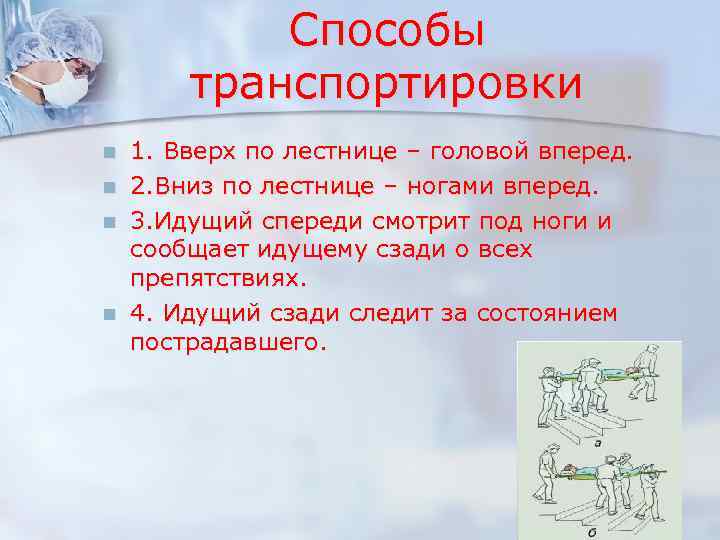 Способы транспортировки

1. Вверх по лестнице – головой вперед.

2.Вниз по лестнице – ногами вперед.

3.Идущий спереди смотрит под ноги и сообщает идущему сзади о всех препятствиях.

4. Идущий сзади следит за состоянием пострадавшего.

а

б